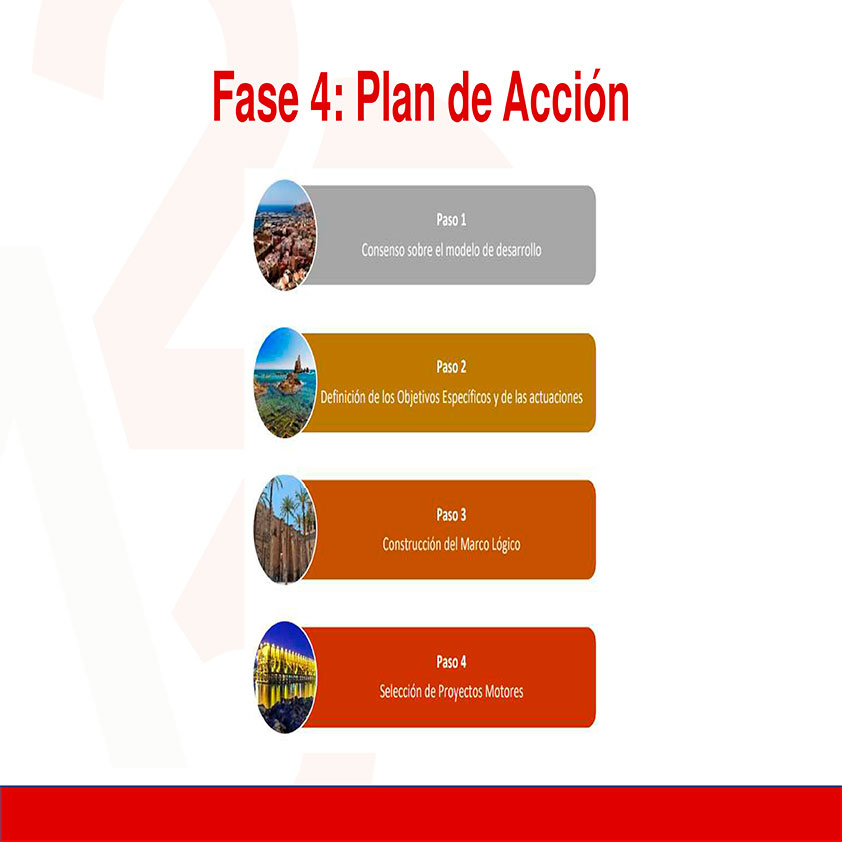 Fase 4: Plan de Acción

Paso 1
Consenso sobre el modelo de desarrollo

Paso 2
Definición de los Objetivos Específicos y de las actuaciones

Paso 3
Construcción del Marco Lógico

Paso 4
Selección de Proyectos Motores